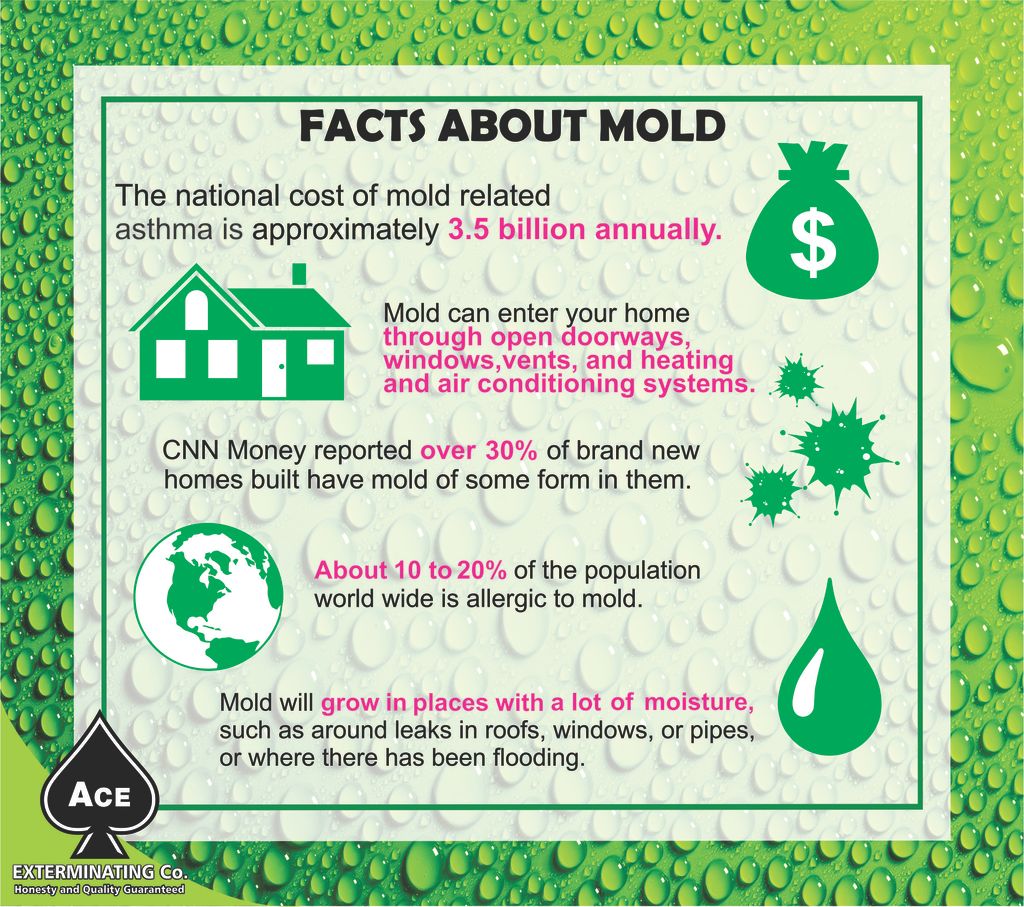 FACTS ABOUT MOLD

The national cost of mold related asthma is approximately 3.5 billion annually.

$

Mold can enter your home through open doorways, windows,vents, and heating and air conditioning systems.

CNN Money reported over 30% of brand new homes built have mold of some form in them.

About 10 to 20% of the population world wide is allergic to mold.

Mold will grow in places with a lot of moisture, such as around leaks in roofs, windows, or pipes, or where there has been flooding.

ACE
EXTERMINATING Co.
Honesty and Quality Guaranteed